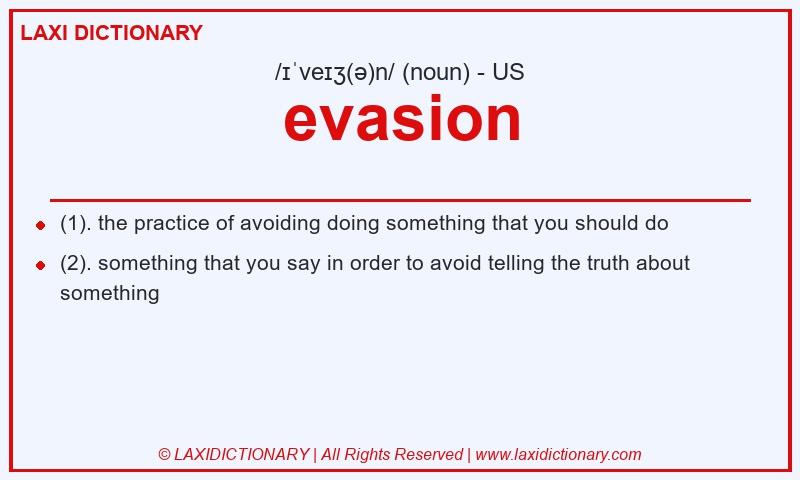 LAXI DICTIONARY

/ɪˈveɪʒ(ə)n/ (noun) - US

evasion

(1). the practice of avoiding doing something that you should do

(2). something that you say in order to avoid telling the truth about something

© LAXIDICTIONARY | All Rights Reserved | www.laxidictionary.com